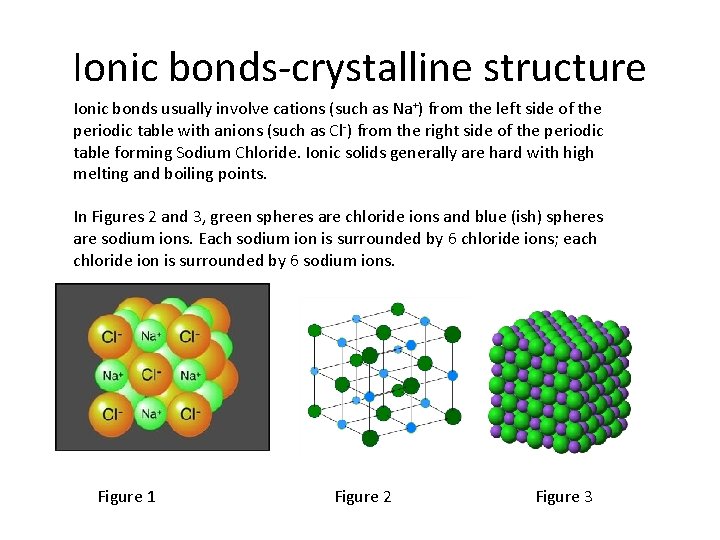 Ionic bonds-crystalline structure

Ionic bonds usually involve cations (such as $Na^+$) from the left side of the periodic table with anions (such as $Cl^-$) from the right side of the periodic table forming Sodium Chloride. Ionic solids generally are hard with high melting and boiling points.

In Figures 2 and 3, green spheres are chloride ions and blue (ish) spheres are sodium ions. Each sodium ion is surrounded by 6 chloride ions; each chloride ion is surrounded by 6 sodium ions.

$Cl^-$ $Na^+$ $Cl^-$
$Na^+$ $Cl^-$ $Na^+$
$Cl^-$ $Na^+$ $Cl^-$

Figure 1

Figure 2

Figure 3